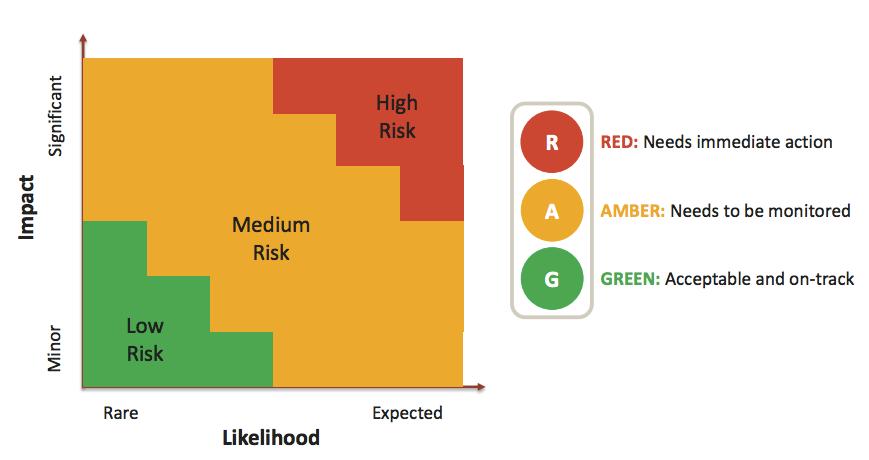 Impact

Significant

Minor

High Risk

Medium Risk

Low Risk

Rare

Expected

Likelihood

R

RED: Needs immediate action

A

AMBER: Needs to be monitored

G

GREEN: Acceptable and on-track